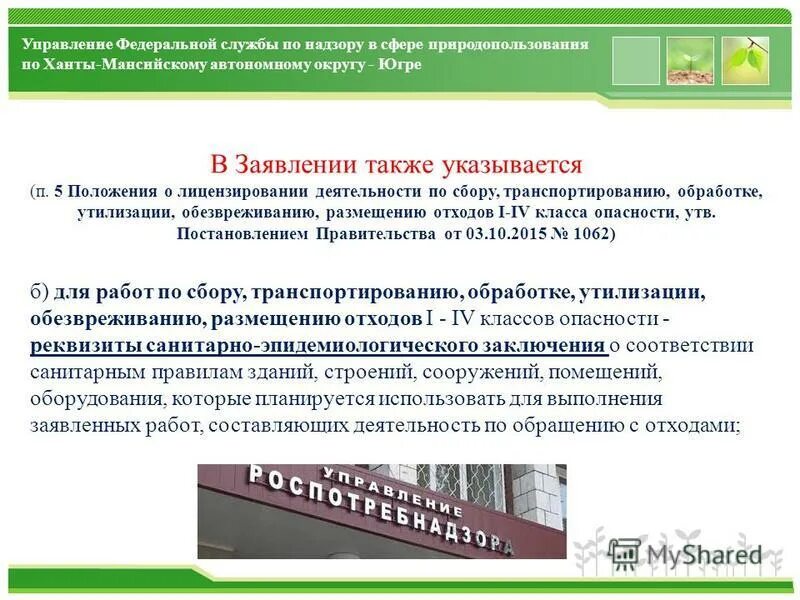 Управление Федеральной службы по надзору в сфере природопользования по Ханты-Мансийскому автономному округу - Югре

В Заявлении также указывается

(п. 5 Положения о лицензировании деятельности по сбору, транспортированию, обработке, утилизации, обезвреживанию, размещению отходов I-IV класса опасности, утв. Постановлением Правительства от 03.10.2015 № 1062)

б) для работ по сбору, транспортированию, обработке, утилизации, обезвреживанию, размещению отходов I - IV классов опасности - реквизиты санитарно-эпидемиологического заключения о соответствии санитарным правилам зданий, строений, сооружений, помещений, оборудования, которые планируется использовать для выполнения заявленных работ, составляющих деятельность по обращению с отходами;

УПРАВЛЕНИЕ
РОСПОТРЕБНАДЗОРА

MyShared